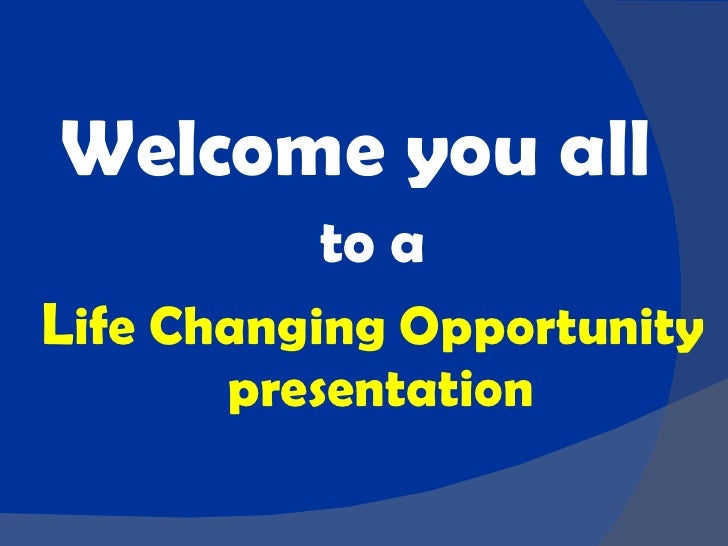 Welcome you all

to a

Life Changing Opportunity presentation